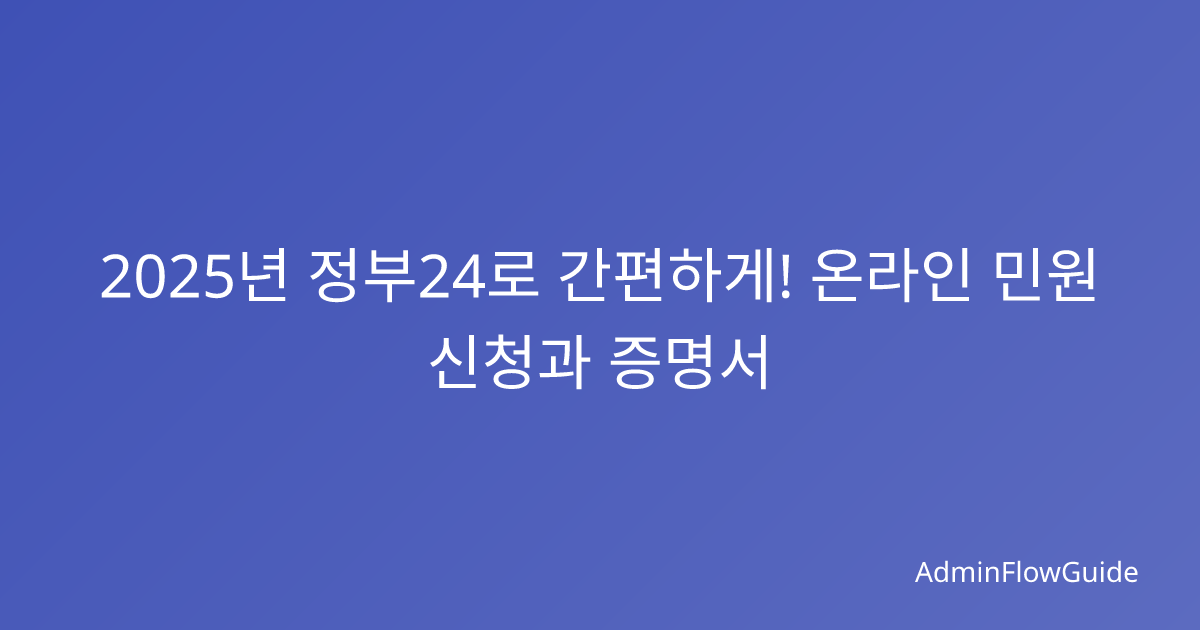 2025년 정부24로 간편하게! 온라인 민원 신청과 증명서

AdminFlowGuide